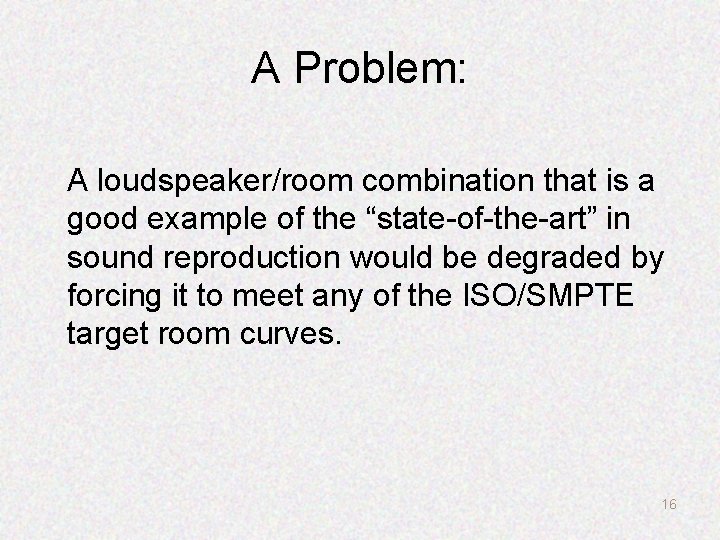 A Problem:

A loudspeaker/room combination that is a good example of the “state-of-the-art” in sound reproduction would be degraded by forcing it to meet any of the ISO/SMPTE target room curves.

16